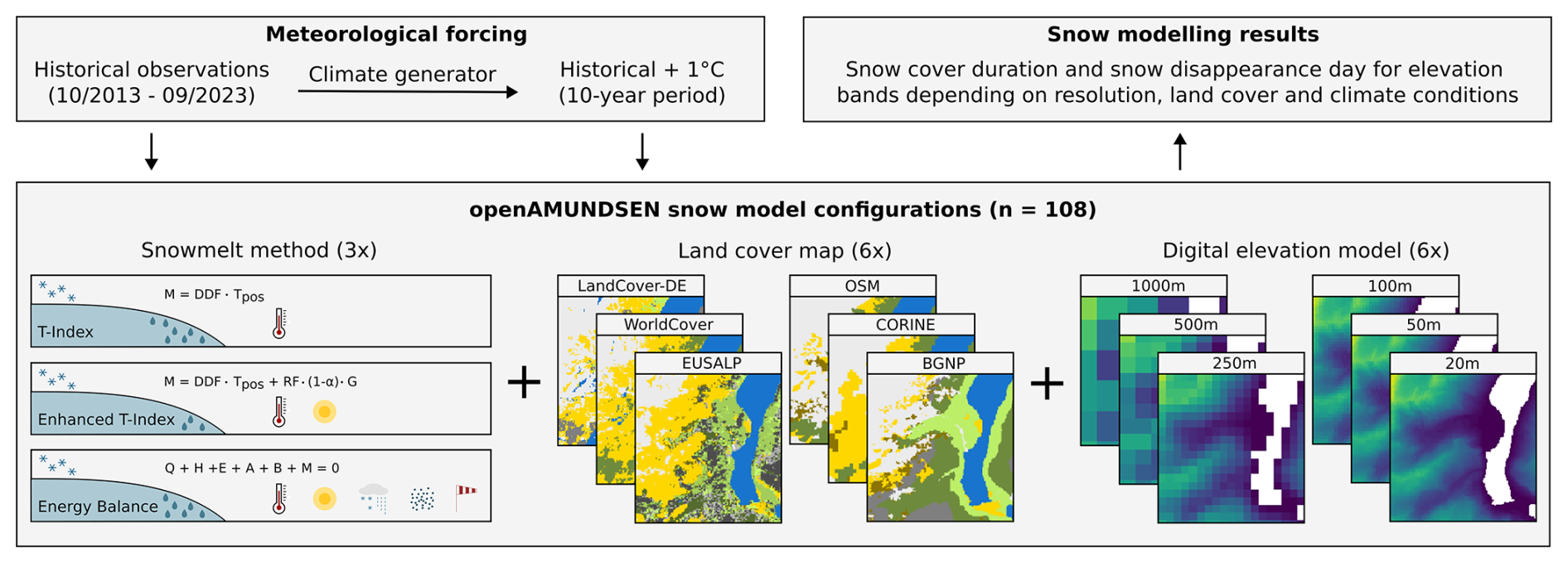 Meteorological forcing

Historical observations (10/2013 - 09/2023)

Climate generator

Historical + 1°C (10-year period)

Snow modelling results

Snow cover duration and snow disappearance day for elevation bands depending on resolution, land cover and climate conditions

openAMUNDSEN snow model configurations (n = 108)

Snowmelt method (3x)

$M = DDF \cdot T_{pos}$

T-Index

$M = DDF \cdot T_{pos} + RF \cdot (1-\alpha) \cdot G$

Enhanced T-Index

$Q + H + E + A + B + M = 0$

Energy Balance

+

Land cover map (6x)

LandCover-DE

WorldCover

EUSALP

OSM

CORINE

BGNP

+

Digital elevation model (6x)

1000m

500m

250m

100m

50m

20m